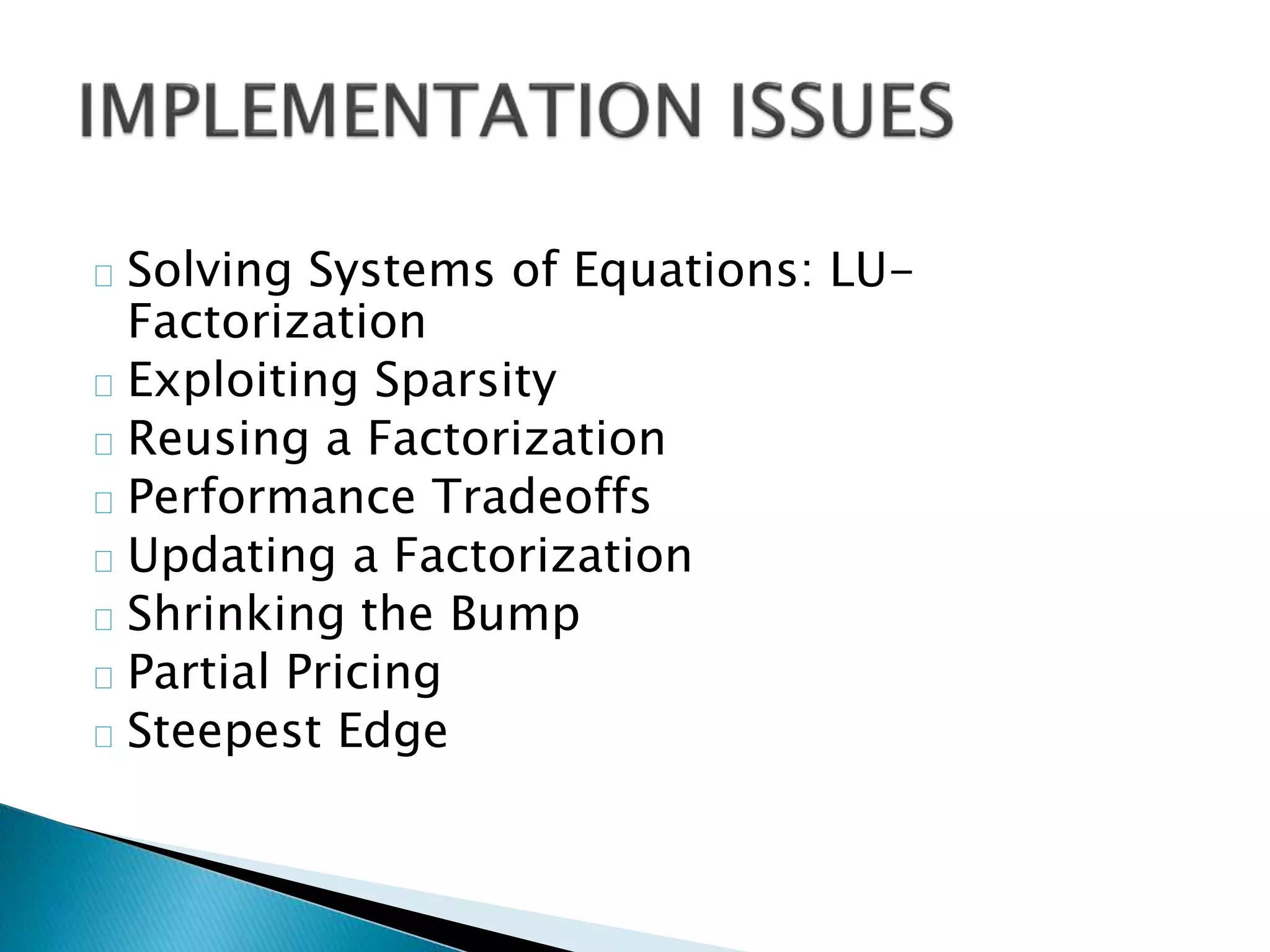 IMPLEMENTATION ISSUES

Solving Systems of Equations: LU-Factorization

Exploiting Sparsity

Reusing a Factorization

Performance Tradeoffs

Updating a Factorization

Shrinking the Bump

Partial Pricing

Steepest Edge